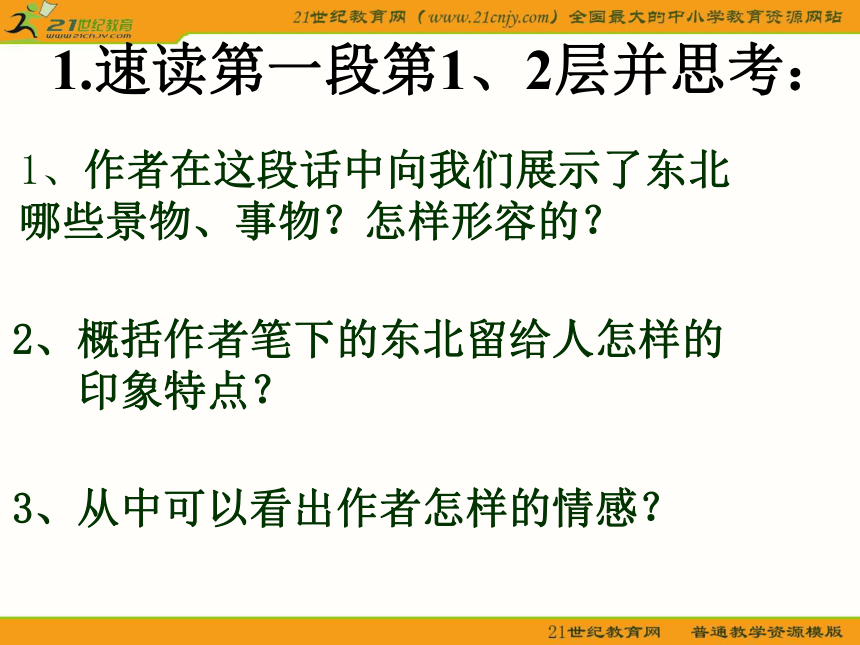 21世纪教育
www.21cnjy.com

21世纪教育网（www.21cnjy.com）全国最大的中小学教育资源网站

1.速读第一段第1、2层并思考：

1、作者在这段话中向我们展示了东北哪些景物、事物？怎样形容的？

2、概括作者笔下的东北留给人怎样的印象特点？

3、从中可以看出作者怎样的情感？

21世纪教育网　普通教学资源模版